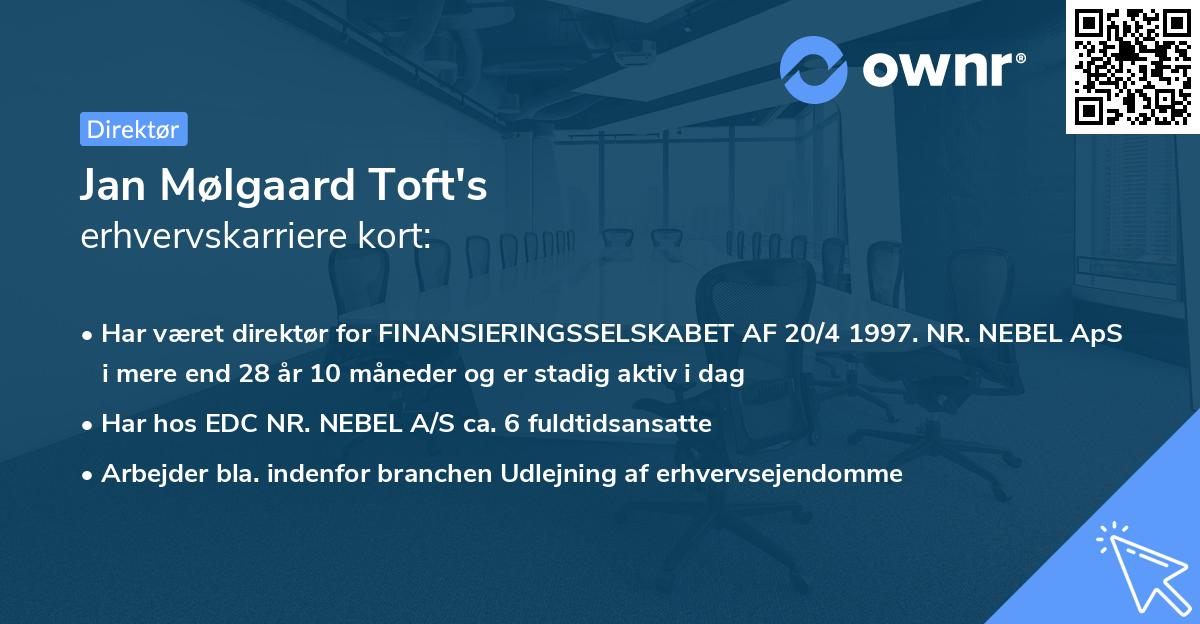 ownr®

Direktør

Jan Mølgaard Toft's
erhvervskarriere kort:

• Har været direktør for FINANSIERINGSSELSKABET AF 20/4 1997. NR. NEBEL ApS i mere end 28 år 10 måneder og er stadig aktiv i dag

• Har hos EDC NR. NEBEL A/S ca. 6 fuldtidsansatte

• Arbejder bla. indenfor branchen Udlejning af erhvervsejendomme